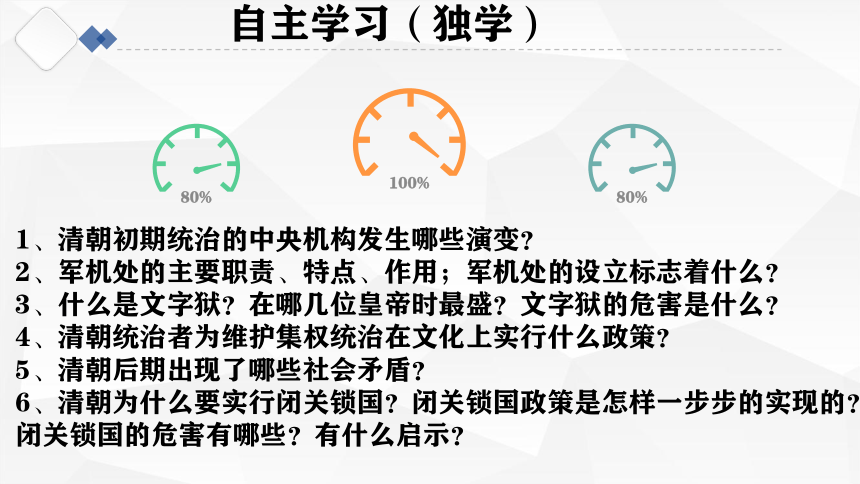 自主学习（独学）

80%

100%

80%

1、清朝初期统治的中央机构发生哪些演变？
2、军机处的主要职责、特点、作用；军机处的设立标志着什么？
3、什么是文字狱？在哪几位皇帝时最盛？文字狱的危害是什么？
4、清朝统治者为维护集权统治在文化上实行什么政策？
5、清朝后期出现了哪些社会矛盾？
6、清朝为什么要实行闭关锁国？闭关锁国政策是怎样一步步的实现的？闭关锁国的危害有哪些？有什么启示？